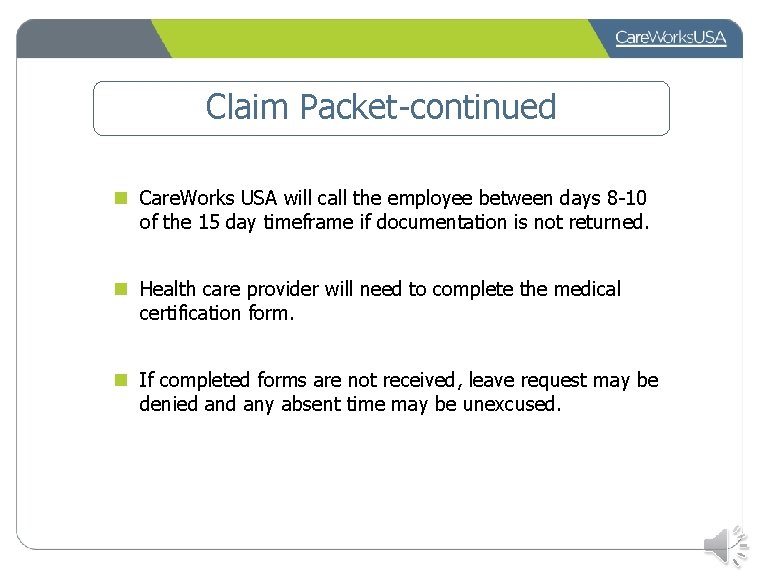 CareWorksUSA

Claim Packet-continued

CareWorks USA will call the employee between days 8-10 of the 15 day timeframe if documentation is not returned.

Health care provider will need to complete the medical certification form.

If completed forms are not received, leave request may be denied and any absent time may be unexcused.